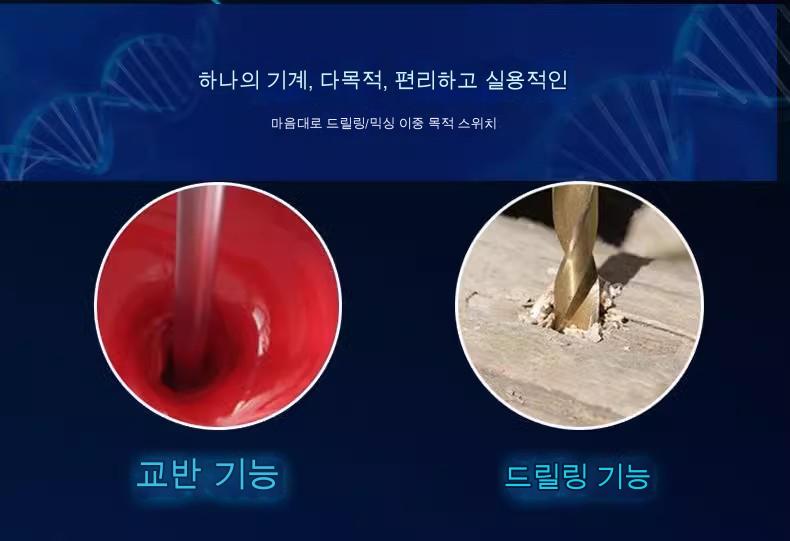 하나의 기계, 다목적, 편리하고 실용적인

마음대로 드릴링/믹싱 이중 목적 스위치

교반 기능

드릴링 기능